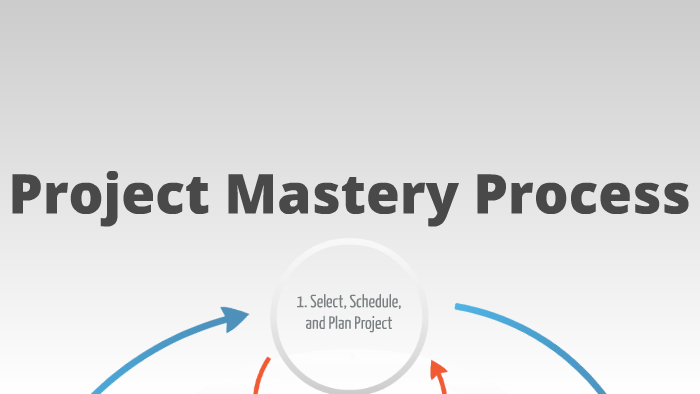 Project Mastery Process

1. Select, Schedule, and Plan Project